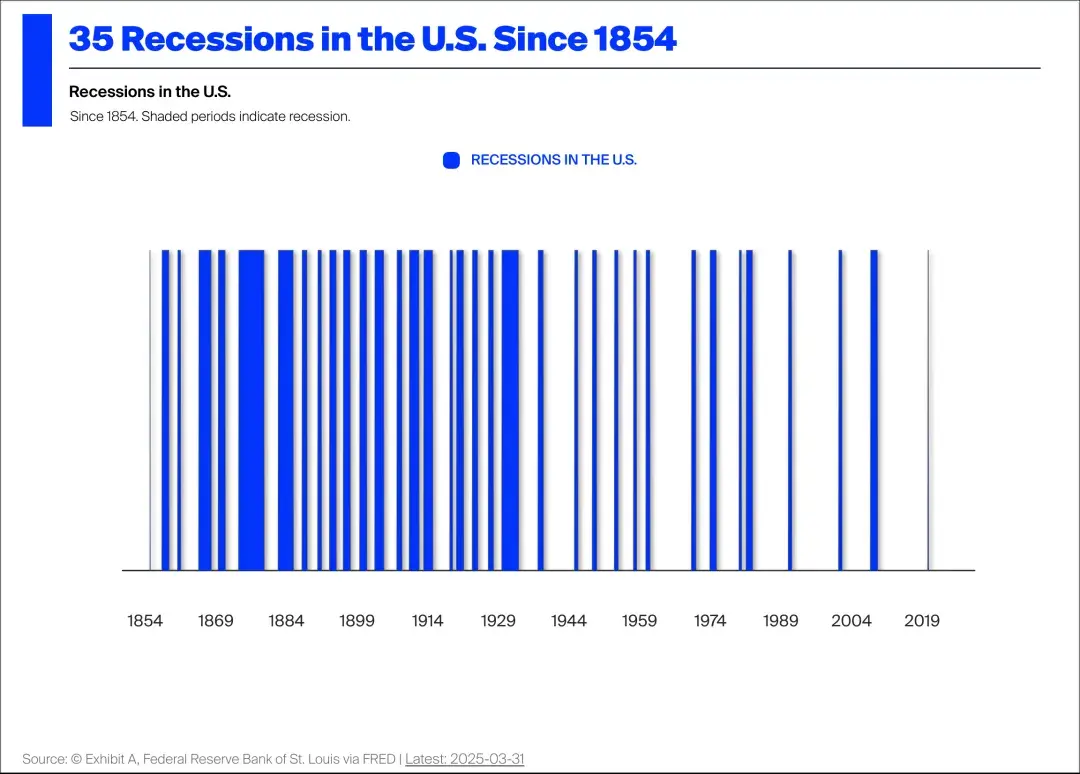 35 Recessions in the U.S. Since 1854

Recessions in the U.S.

Since 1854. Shaded periods indicate recession.

RECESSIONS IN THE U.S.

1854 1869 1884 1899 1914 1929 1944 1959 1974 1989 2004 2019

Source: © Exhibit A, Federal Reserve Bank of St. Louis via FRED | Latest: 2025-03-31